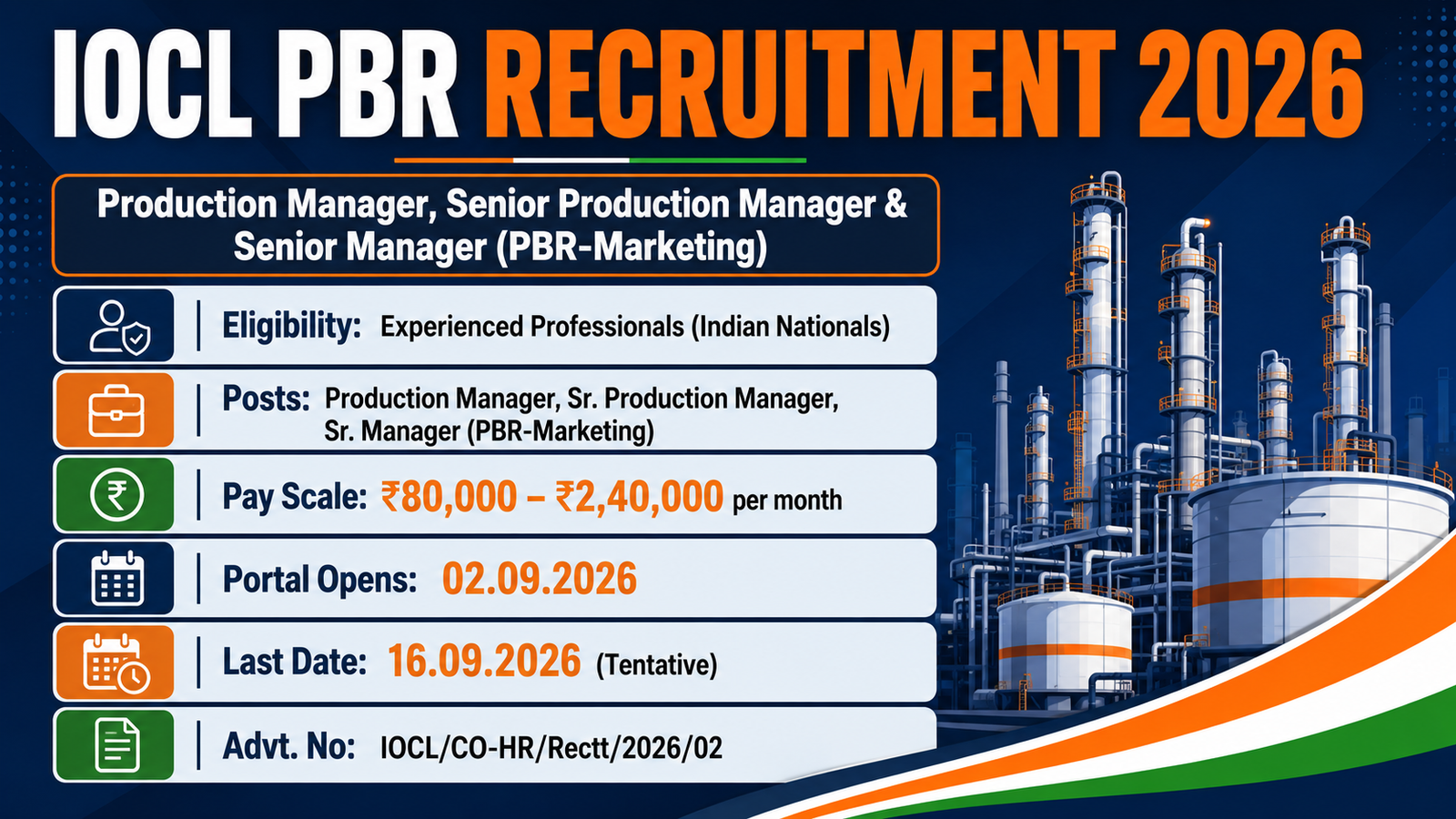 IOCL PBR RECRUITMENT 2026

Production Manager, Senior Production Manager & Senior Manager (PBR-Marketing)

Eligibility: Experienced Professionals (Indian Nationals)

Posts: Production Manager, Sr. Production Manager, Sr. Manager (PBR-Marketing)

Pay Scale: ₹80,000 – ₹2,40,000 per month

Portal Opens: 02.09.2026

Last Date: 16.09.2026 (Tentative)

Advt. No: IOCL/CO-HR/Rectt/2026/02